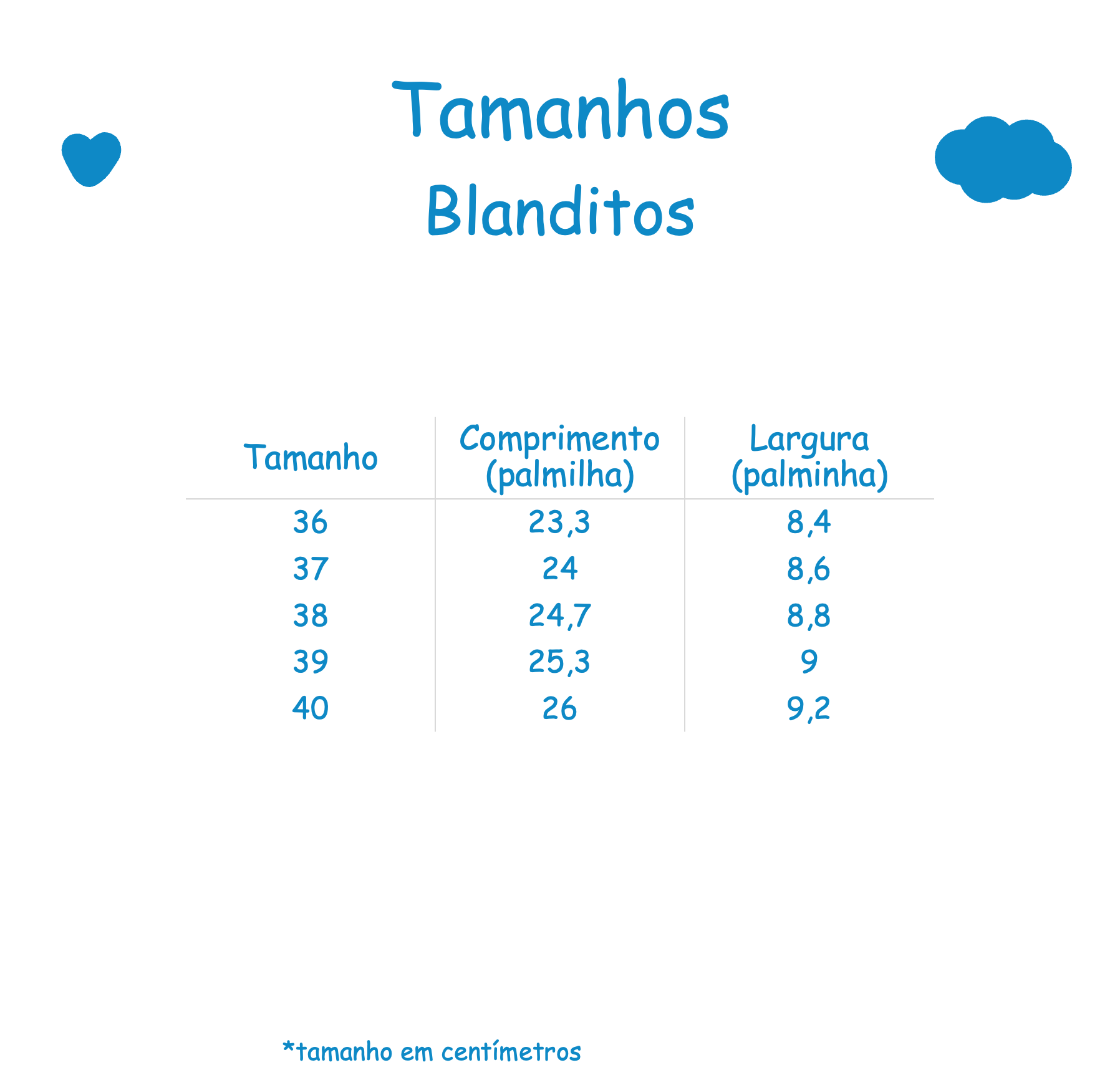 Tamanhos
Blanditos

| Tamanho | Comprimento (palmilha) | Largura (palminha) |
|---|---|---|
| 36 | 23,3 | 8,4 |
| 37 | 24 | 8,6 |
| 38 | 24,7 | 8,8 |
| 39 | 25,3 | 9 |
| 40 | 26 | 9,2 |

*tamanho em centímetros